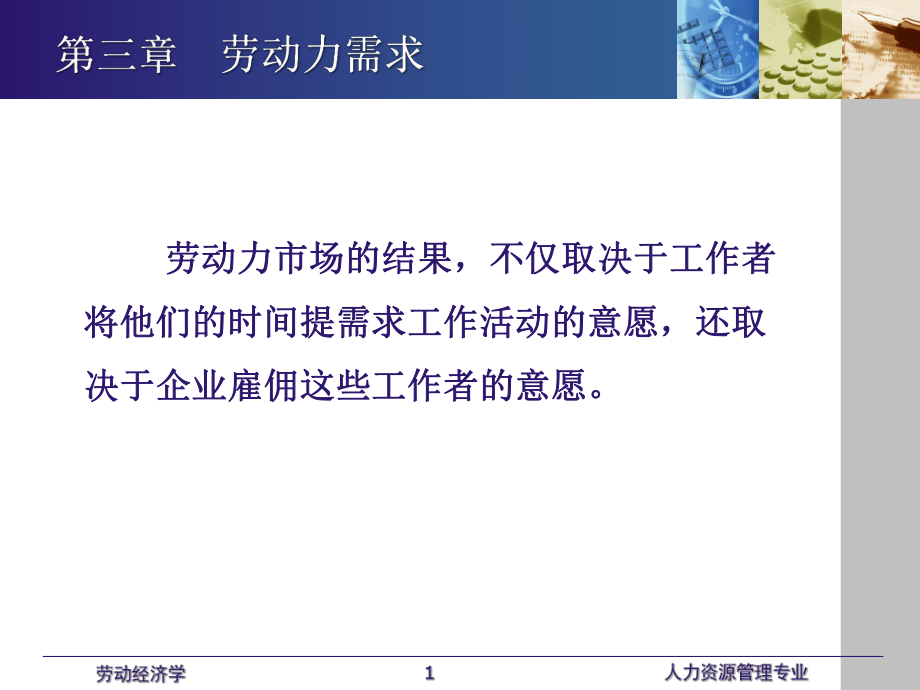 第三章　劳动力需求

劳动力市场的结果，不仅取决于工作者将他们的时间提需求工作活动的意愿，还取决于企业雇佣这些工作者的意愿。

劳动经济学

1

人力资源管理专业